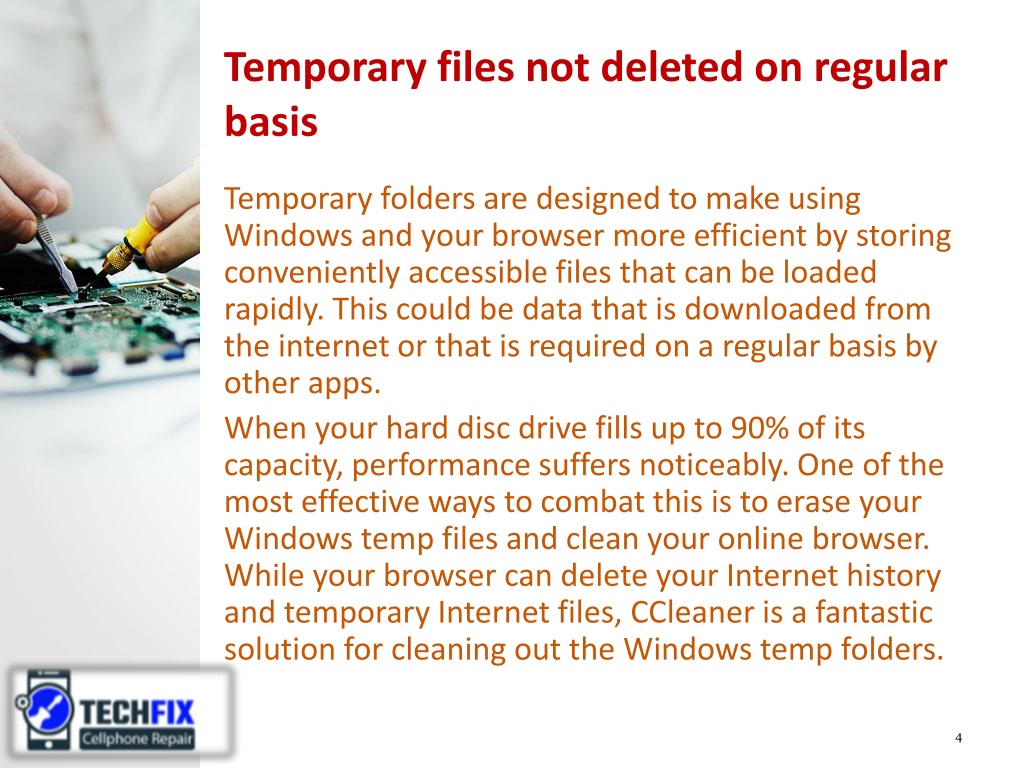 Temporary files not deleted on regular basis

Temporary folders are designed to make using Windows and your browser more efficient by storing conveniently accessible files that can be loaded rapidly. This could be data that is downloaded from the internet or that is required on a regular basis by other apps.

When your hard disc drive fills up to 90% of its capacity, performance suffers noticeably. One of the most effective ways to combat this is to erase your Windows temp files and clean your online browser. While your browser can delete your Internet history and temporary Internet files, CCleaner is a fantastic solution for cleaning out the Windows temp folders.

TECHFIX
Cellphone Repair

4